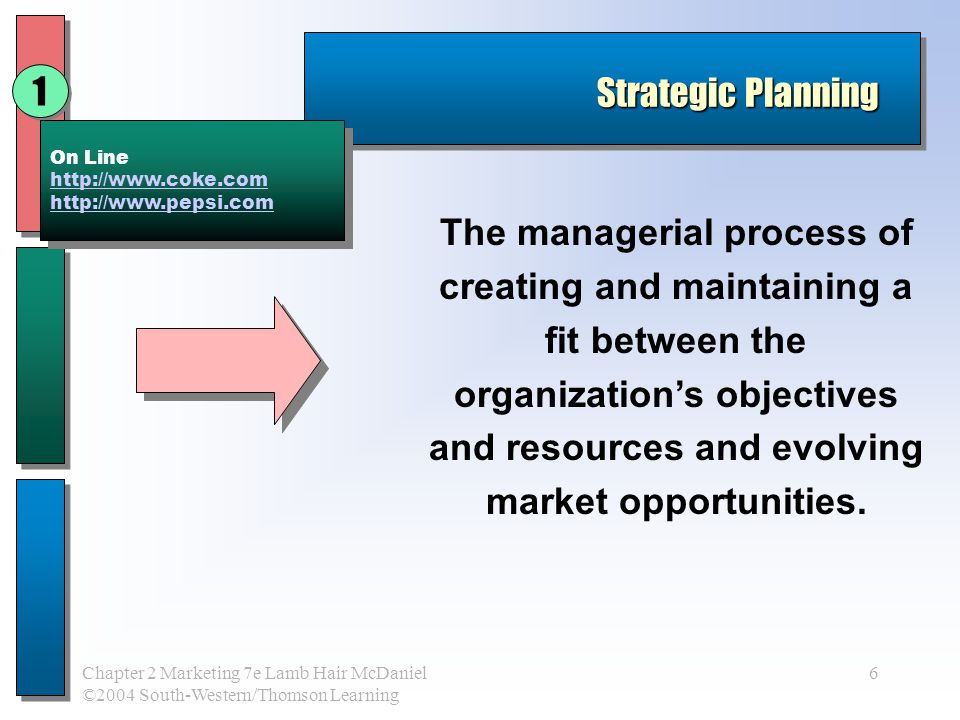 1

Strategic Planning

On Line
http://www.coke.com
http://www.pepsi.com

The managerial process of creating and maintaining a fit between the organization's objectives and resources and evolving market opportunities.

Chapter 2 Marketing 7e Lamb Hair McDaniel
©2004 South-Western/Thomson Learning

6